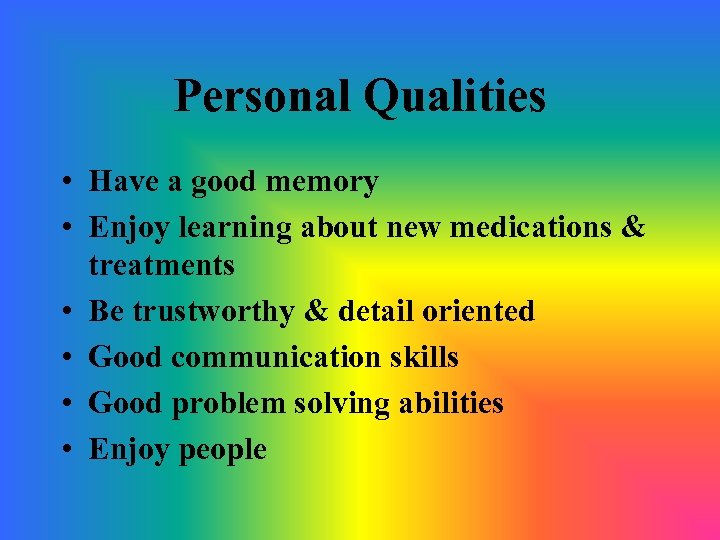 Personal Qualities

• Have a good memory
• Enjoy learning about new medications & treatments
• Be trustworthy & detail oriented
• Good communication skills
• Good problem solving abilities
• Enjoy people